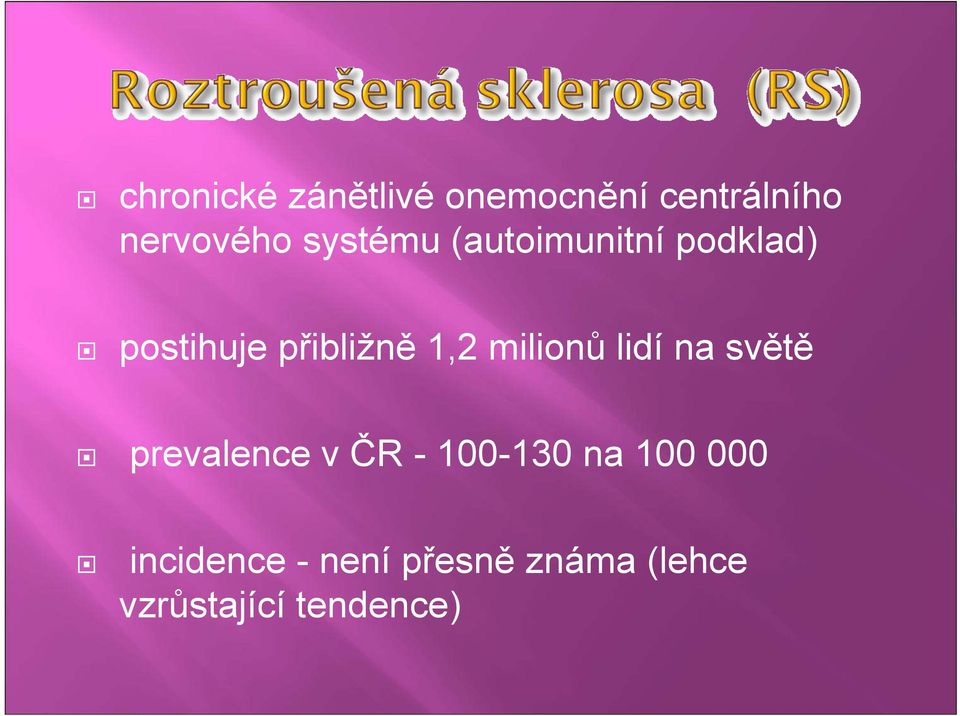 Roztroušená sklerosa (RS)

chronické zánětlivé onemocnění centrálního nervového systému (autoimunitní podklad)

postihuje přibližně 1,2 milionů lidí na světě

prevalence v ČR - 100-130 na 100 000

incidence - není přesně známa (lehce vzrůstající tendence)